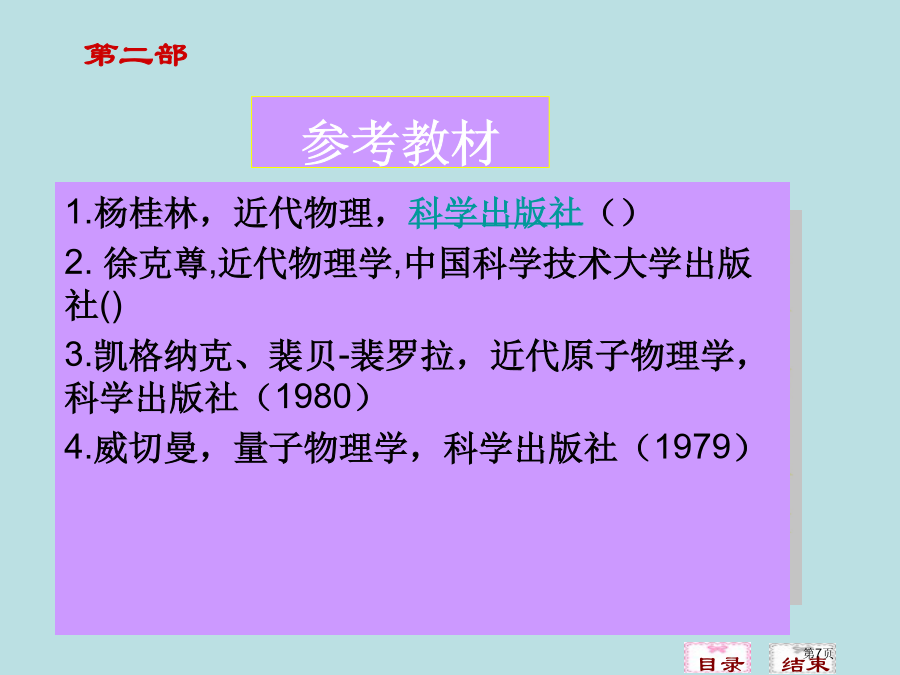 第二部

参考教材

1.杨桂林，近代物理，科学出版社（）

2. 徐克尊,近代物理学,中国科学技术大学出版社()

3.凯格纳克、裴贝-裴罗拉，近代原子物理学，科学出版社（1980）

4.威切曼，量子物理学，科学出版社（1979）

目录 结束 第7页